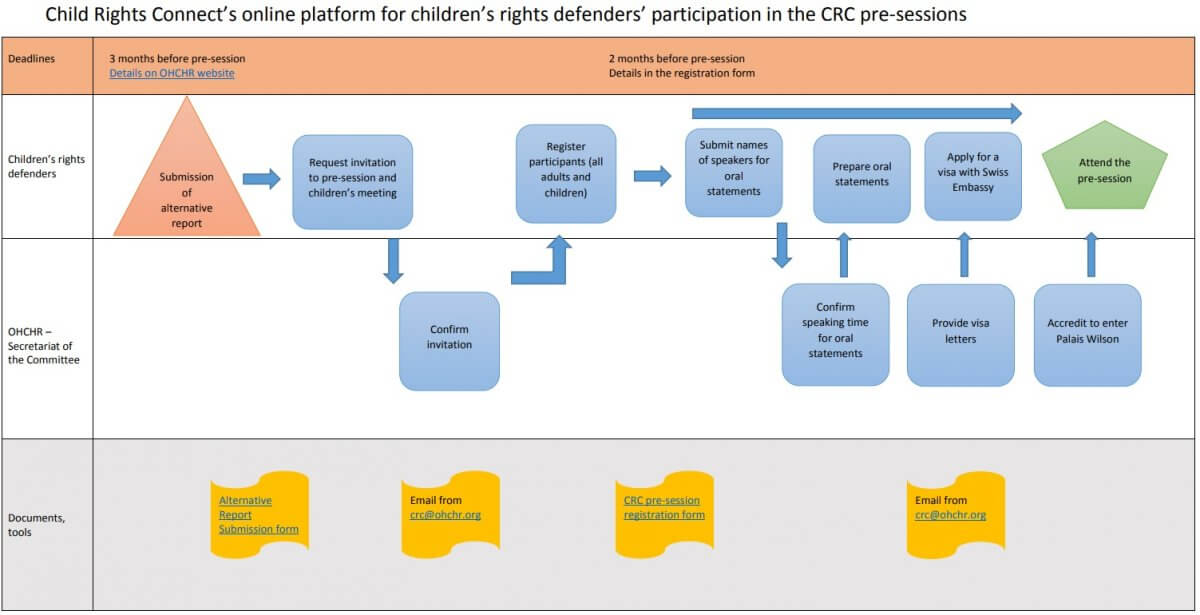 Child Rights Connect's online platform for children's rights defenders' participation in the CRC pre-sessions

Deadlines

3 months before pre-session
Details on OHCHR website

2 months before pre-session
Details in the registration form

Children's rights defenders

Submission of alternative report

Request invitation to pre-session and children's meeting

Register participants (all adults and children)

Submit names of speakers for oral statements

Prepare oral statements

Apply for a visa with Swiss Embassy

Attend the pre-session

OHCHR – Secretariat of the Committee

Confirm invitation

Confirm speaking time for oral statements

Provide visa letters

Accredit to enter Palais Wilson

Documents, tools

Alternative Report Submission form

Email from crc@ohchr.org

CRC pre-session registration form

Email from crc@ohchr.org